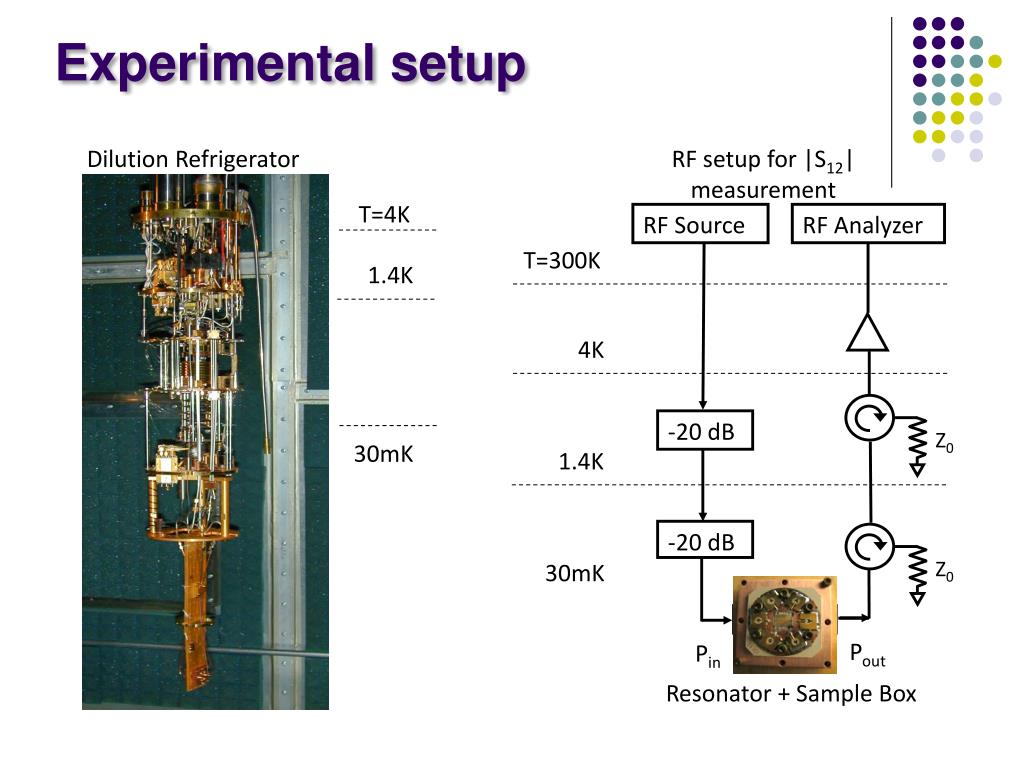 Experimental setup

Dilution Refrigerator

T=4K

1.4K

30mK

RF setup for $|S_{12}|$ measurement

RF Source

RF Analyzer

T=300K

4K

-20 dB

$Z_0$

1.4K

-20 dB

$Z_0$

30mK

$P_{in}$

$P_{out}$

Resonator + Sample Box